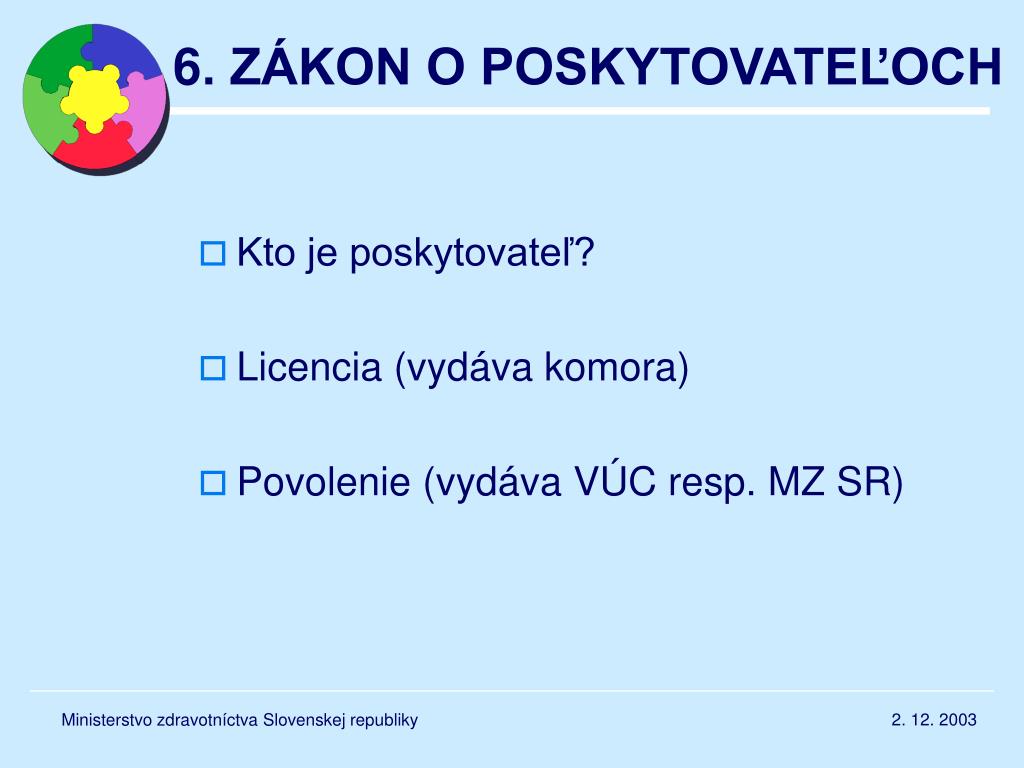 6. ZÁKON O POSKYTOVATEĽOCH

Kto je poskytovateľ?

Licencia (vydáva komora)

Povolenie (vydáva VÚC resp. MZ SR)

Ministerstvo zdravotníctva Slovenskej republiky

2. 12. 2003